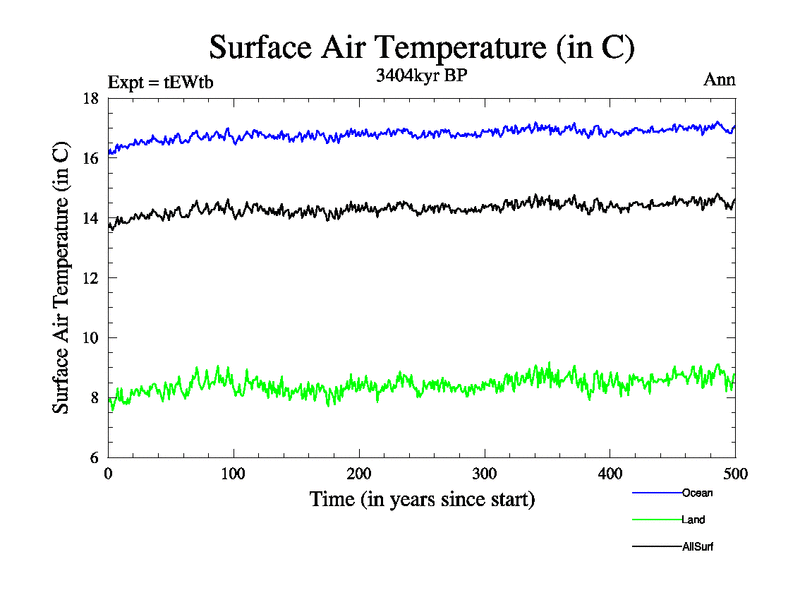 Surface Air Temperature (in C)

Expt = tEWtb

3404kyr BP

Ann

Surface Air Temperature (in C)

18
16
14
12
10
8
6

0
100
200
300
400
500

Time (in years since start)

Ocean
Land
AllSurf